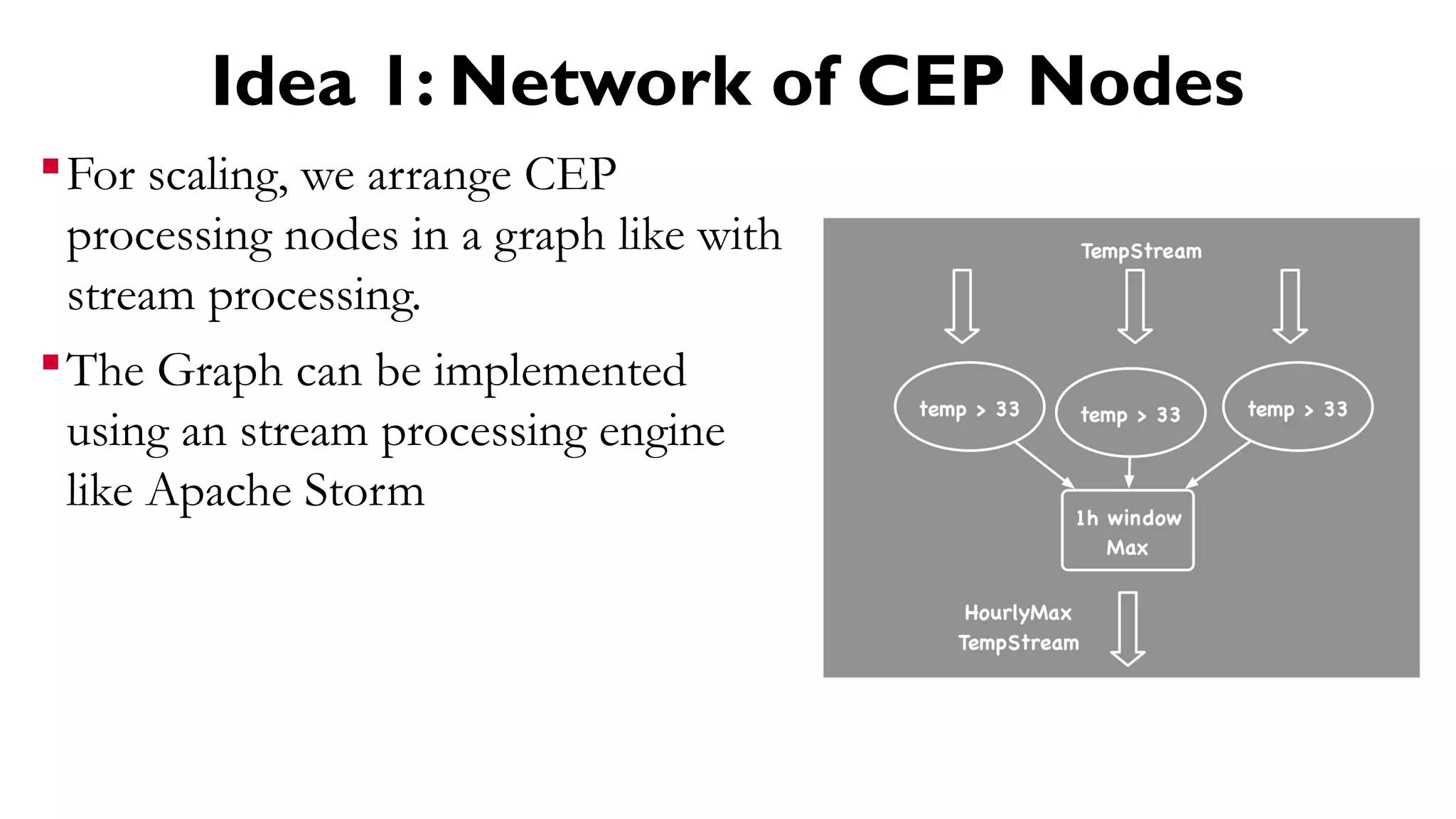 Idea 1: Network of CEP Nodes

For scaling, we arrange CEP processing nodes in a graph like with stream processing.

The Graph can be implemented using an stream processing engine like Apache Storm

TempStream

temp > 33

temp > 33

temp > 33

1h window
Max

HourlyMax
TempStream